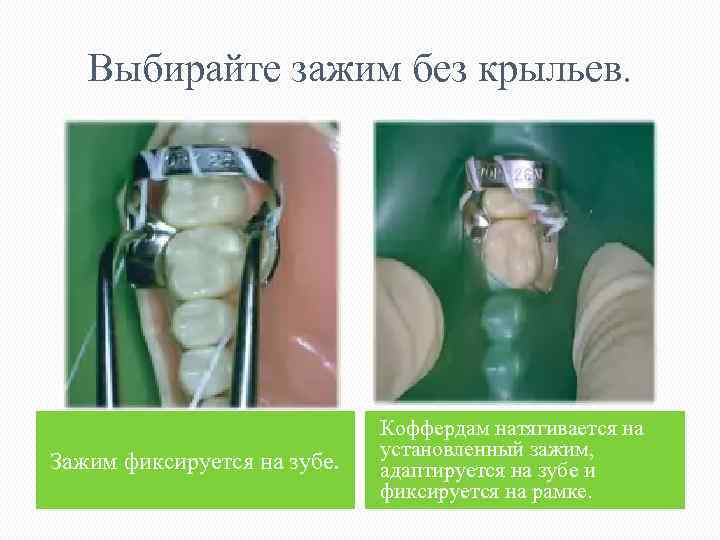 Выбирайте зажим без крыльев.

Зажим фиксируется на зубе.

Коффердам натягивается на установленный зажим, адаптируется на зубе и фиксируется на рамке.